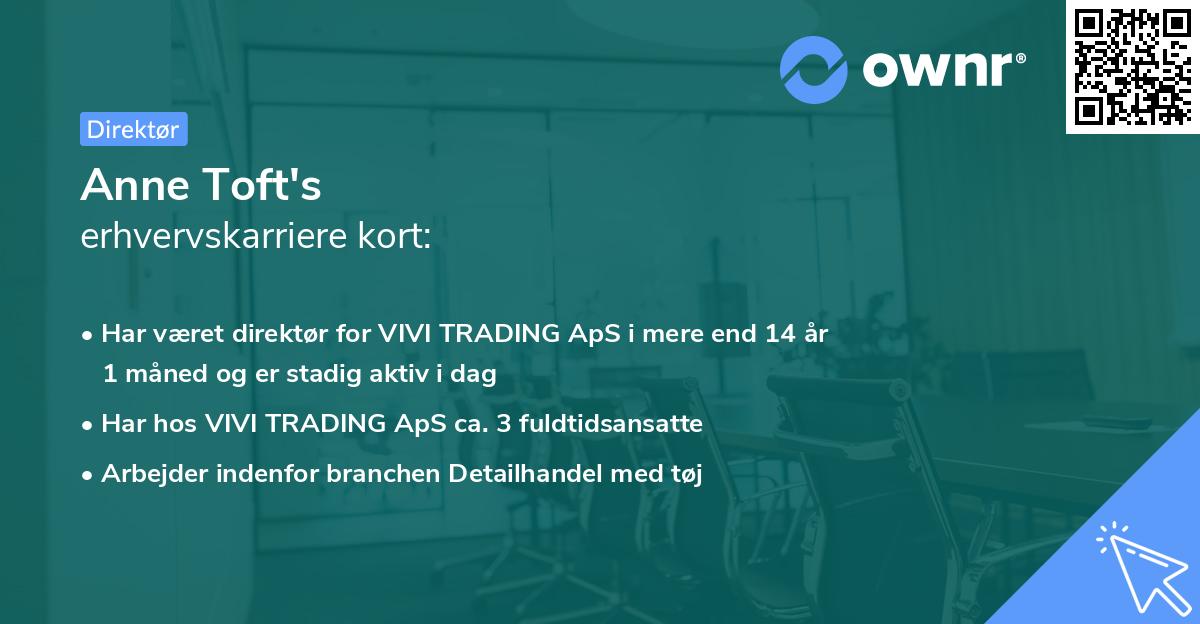 ownr®

Direktør

Anne Toft's
erhvervskarriere kort:

• Har været direktør for VIVI TRADING ApS i mere end 14 år 1 måned og er stadig aktiv i dag
• Har hos VIVI TRADING ApS ca. 3 fuldtidsansatte
• Arbejder indenfor branchen Detailhandel med tøj